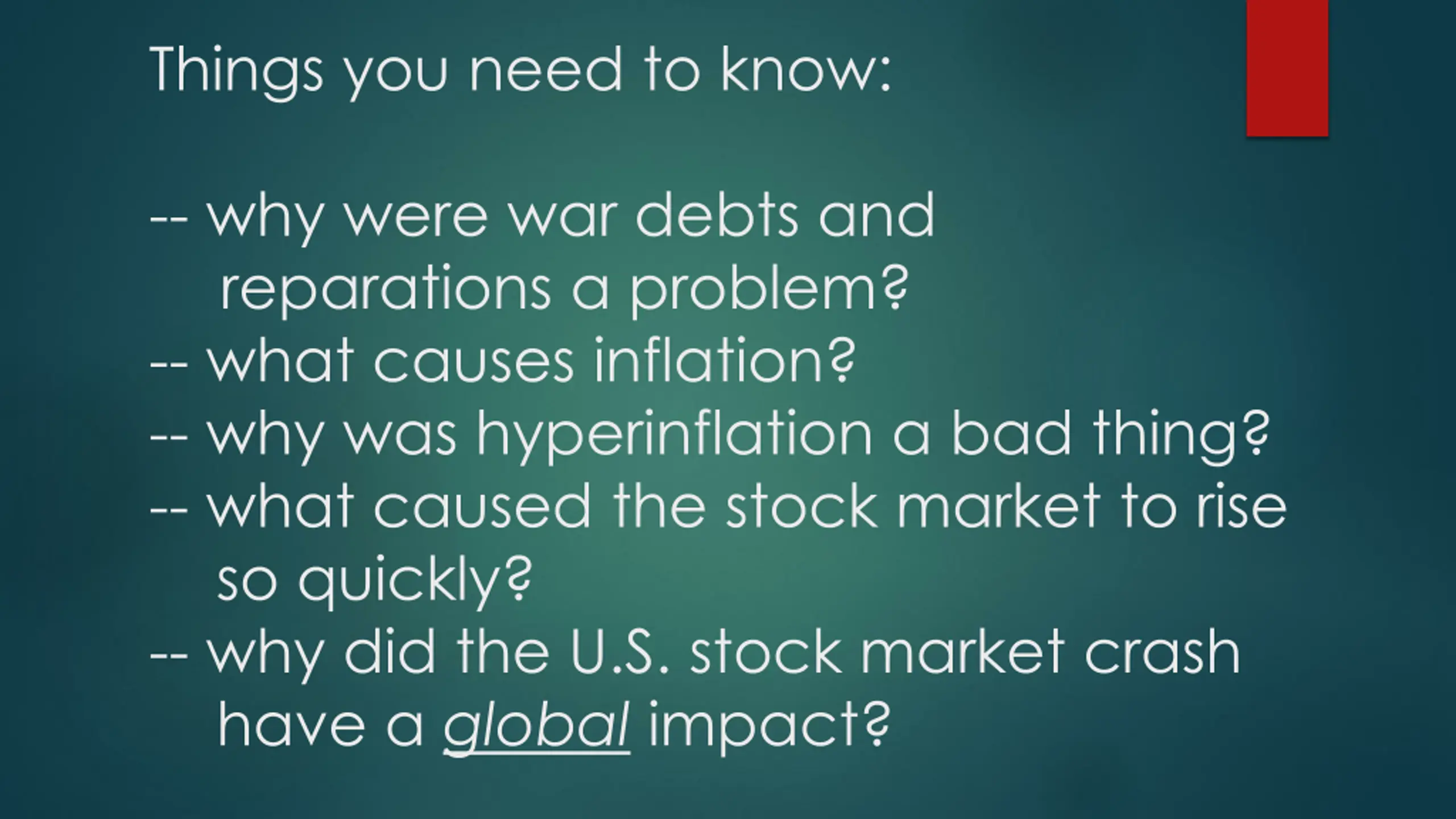 Things you need to know:

-- why were war debts and reparations a problem?
-- what causes inflation?
-- why was hyperinflation a bad thing?
-- what caused the stock market to rise so quickly?
-- why did the U.S. stock market crash have a global impact?